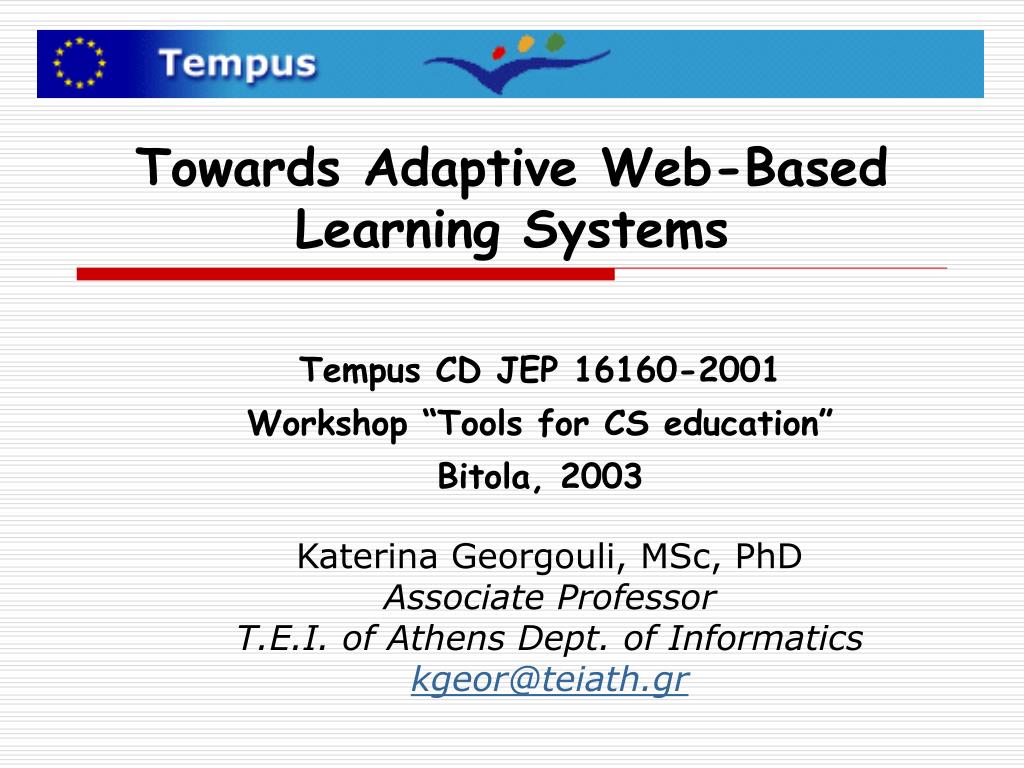 Tempus

Towards Adaptive Web-Based Learning Systems

Tempus CD JEP 16160-2001
Workshop “Tools for CS education”
Bitola, 2003

Katerina Georgouli, MSc, PhD
Associate Professor
T.E.I. of Athens Dept. of Informatics
kgeor@teiath.gr